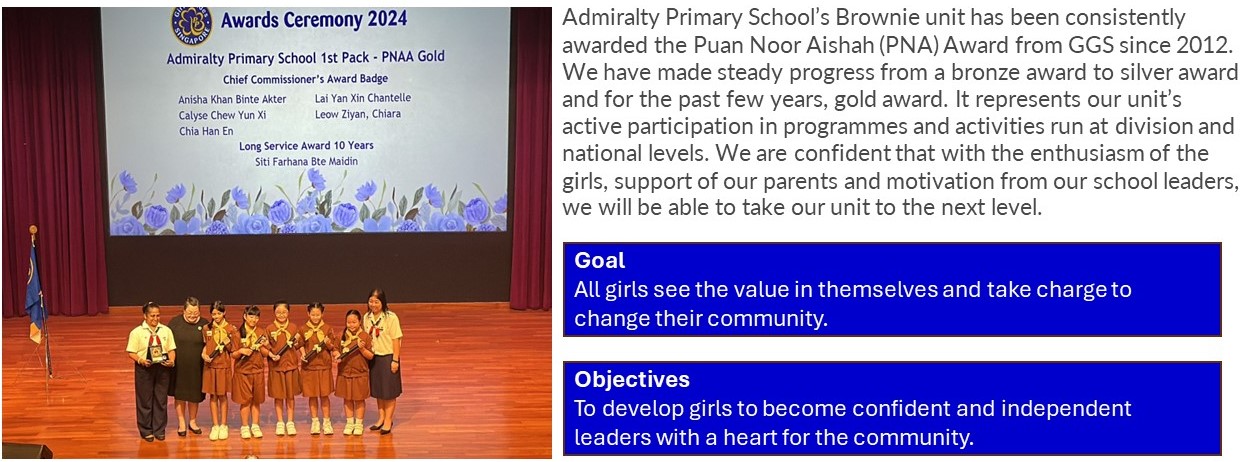 Awards Ceremony 2024

Admiralty Primary School 1st Pack - PNAA Gold

Chief Commissioner's Award Badge

Anisha Khan Binte Akter
Calyse Chew Yun Xi
Chia Han En
Lai Yan Xin Chantelle
Leow Ziyan, Chiara

Long Service Award 10 Years

Siti Farhana Bte Maidin

Admiralty Primary School's Brownie unit has been consistently awarded the Puan Noor Aishah (PNA) Award from GGS since 2012. We have made steady progress from a bronze award to silver award and for the past few years, gold award. It represents our unit's active participation in programmes and activities run at division and national levels. We are confident that with the enthusiasm of the girls, support of our parents and motivation from our school leaders, we will be able to take our unit to the next level.

Goal
All girls see the value in themselves and take charge to change their community.

Objectives
To develop girls to become confident and independent leaders with a heart for the community.